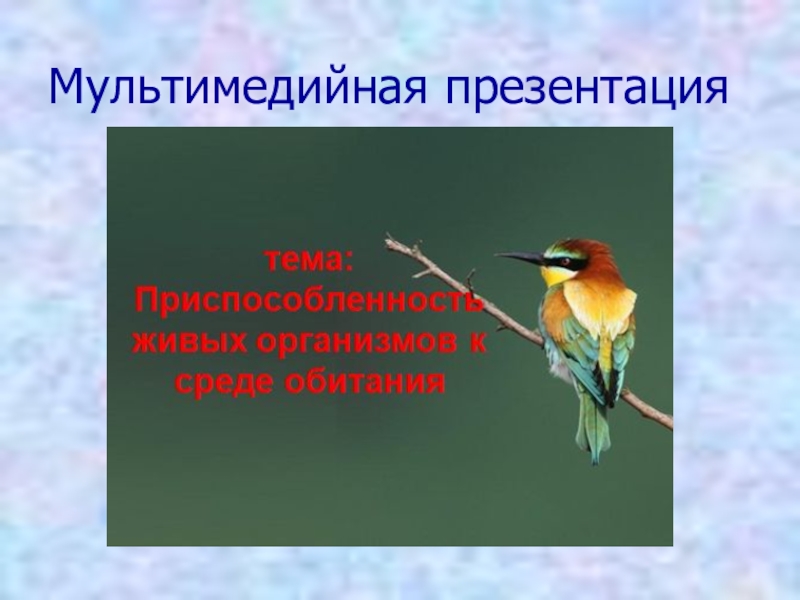 Мультимедийная презентация

тема: Приспособленность живых организмов к среде обитания